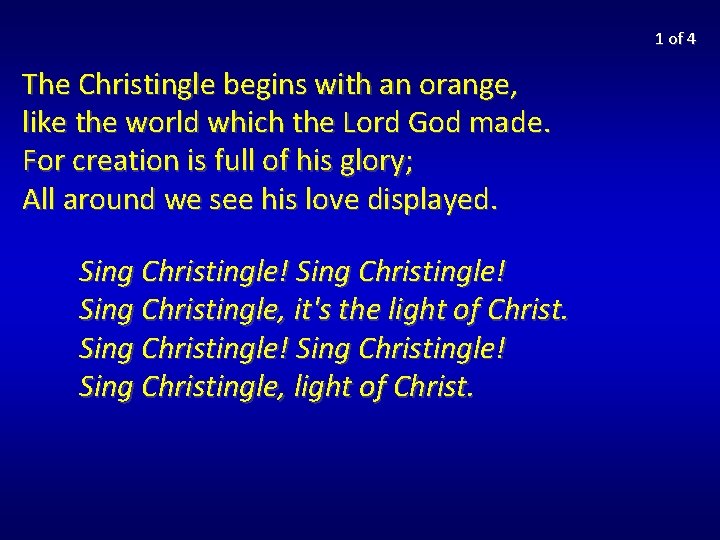 1 of 4

The Christingle begins with an orange,
like the world which the Lord God made.
For creation is full of his glory;
All around we see his love displayed.

Sing Christingle! Sing Christingle!
Sing Christingle, it's the light of Christ.
Sing Christingle! Sing Christingle!
Sing Christingle, light of Christ.